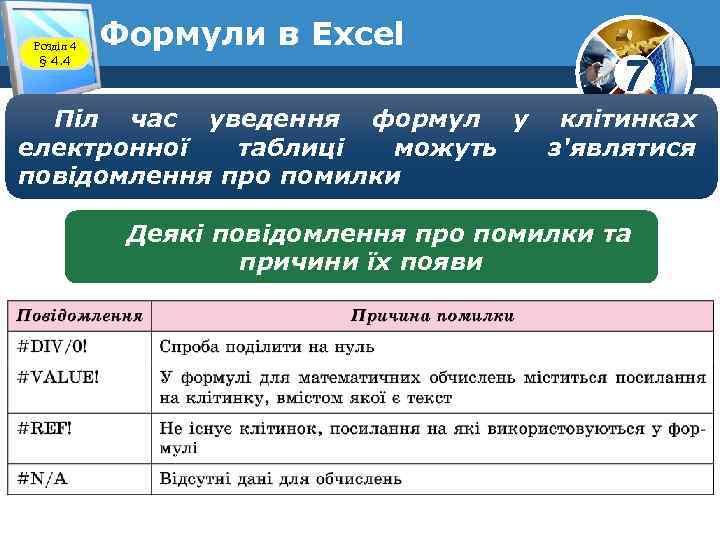 Розділ 4
§ 4.4

Формули в Excel

7

Піл час уведення формул у клітинках електронної таблиці можуть з'являтися повідомлення про помилки

Деякі повідомлення про помилки та причини їх появи

| Повідомлення | Причина помилки |
|---|---|
| #DIV/0! | Спроба поділити на нуль |
| #VALUE! | У формулі для математичних обчислень міститься посилання на клітинку, вмістом якої є текст |
| #REF! | Не існує клітинок, посилання на які використовуються у формулі |
| #N/A | Відсутні дані для обчислень |